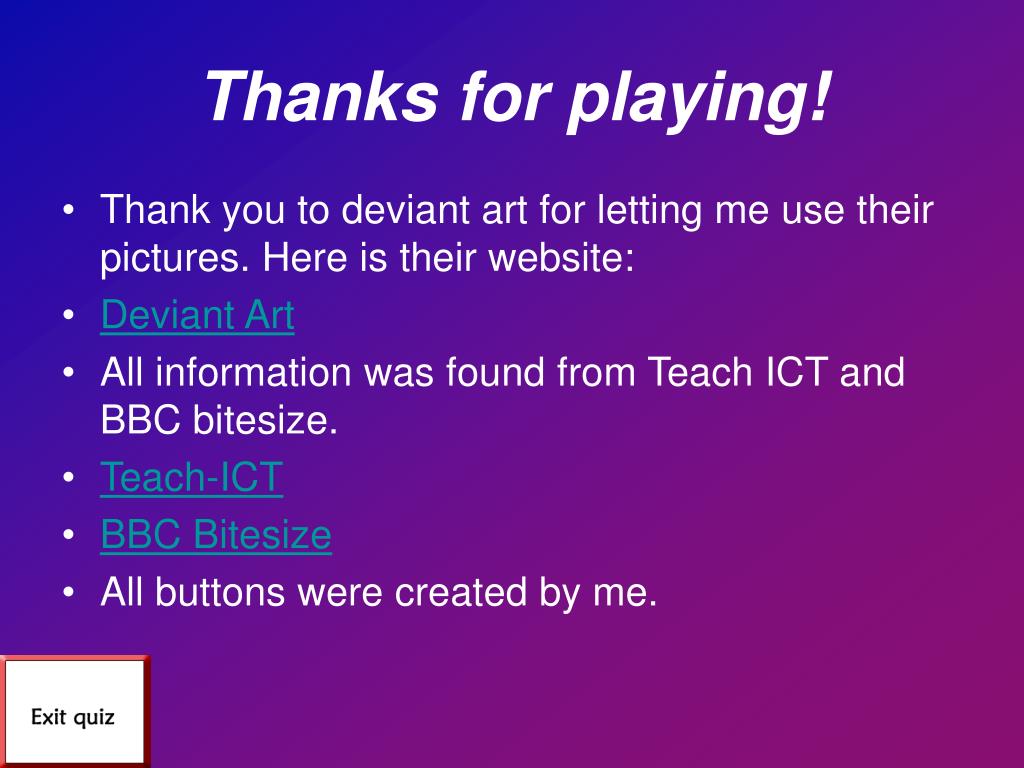 Thanks for playing!

• Thank you to deviant art for letting me use their pictures. Here is their website:
• Deviant Art
• All information was found from Teach ICT and BBC bitesize.
• Teach-ICT
• BBC Bitesize
• All buttons were created by me.

Exit quiz